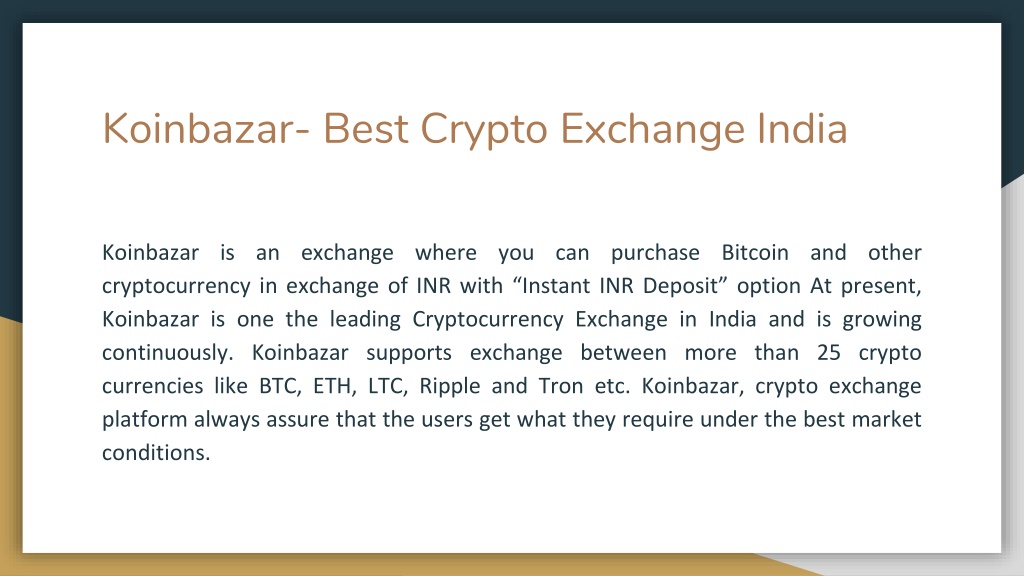 Koinbazar- Best Crypto Exchange India

Koinbazar is an exchange where you can purchase Bitcoin and other cryptocurrency in exchange of INR with “Instant INR Deposit” option At present, Koinbazar is one the leading Cryptocurrency Exchange in India and is growing continuously. Koinbazar supports exchange between more than 25 crypto currencies like BTC, ETH, LTC, Ripple and Tron etc. Koinbazar, crypto exchange platform always assure that the users get what they require under the best market conditions.